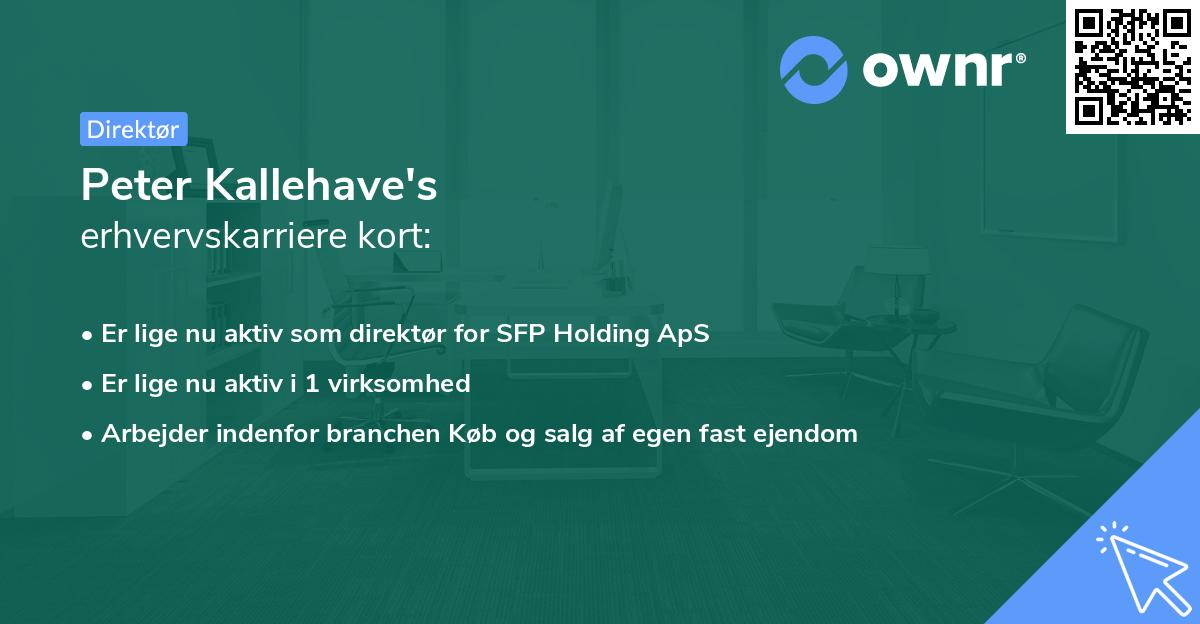 ownr®

Direktør

Peter Kallehave's erhvervskarriere kort:

• Er lige nu aktiv som direktør for SFP Holding ApS
• Er lige nu aktiv i 1 virksomhed
• Arbejder indenfor branchen Køb og salg af egen fast ejendom